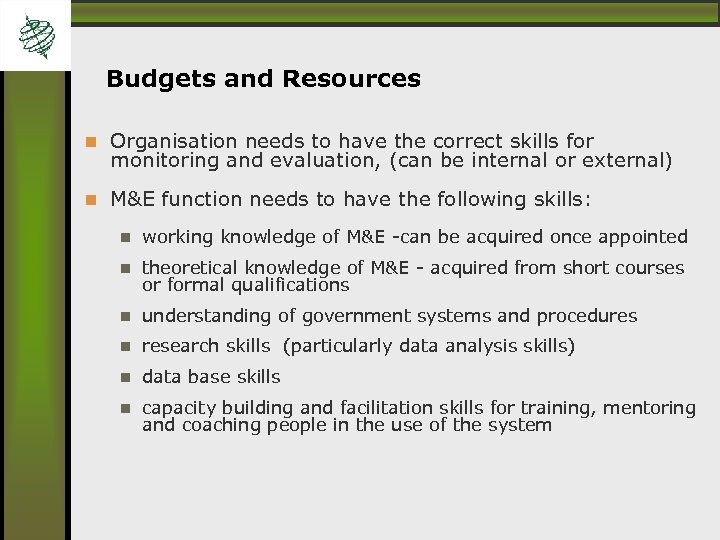 Budgets and Resources

Organisation needs to have the correct skills for monitoring and evaluation, (can be internal or external)

M&E function needs to have the following skills:

working knowledge of M&E -can be acquired once appointed

theoretical knowledge of M&E - acquired from short courses or formal qualifications

understanding of government systems and procedures

research skills (particularly data analysis skills)

data base skills

capacity building and facilitation skills for training, mentoring and coaching people in the use of the system